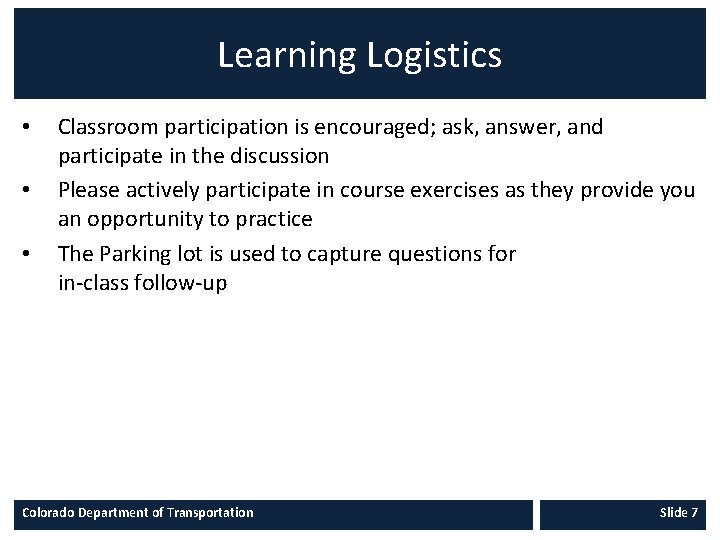 Learning Logistics

• Classroom participation is encouraged; ask, answer, and participate in the discussion
• Please actively participate in course exercises as they provide you an opportunity to practice
• The Parking lot is used to capture questions for in-class follow-up

Colorado Department of Transportation

Slide 7